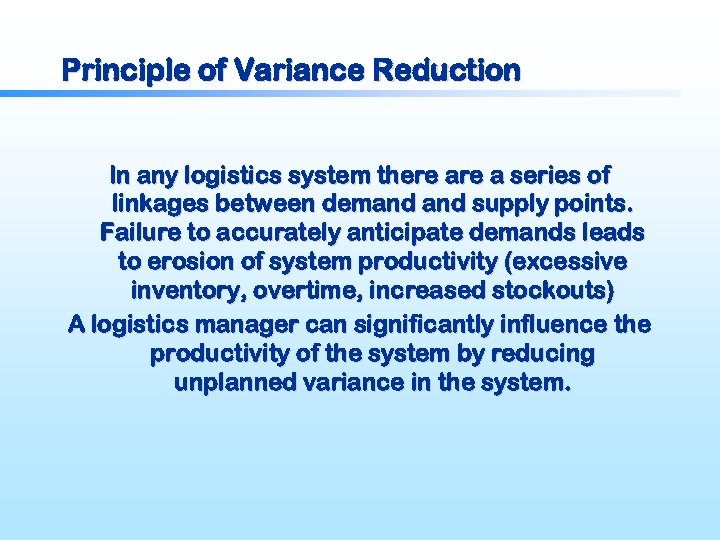 Principle of Variance Reduction

In any logistics system there are a series of linkages between demand and supply points. Failure to accurately anticipate demands leads to erosion of system productivity (excessive inventory, overtime, increased stockouts)

A logistics manager can significantly influence the productivity of the system by reducing unplanned variance in the system.